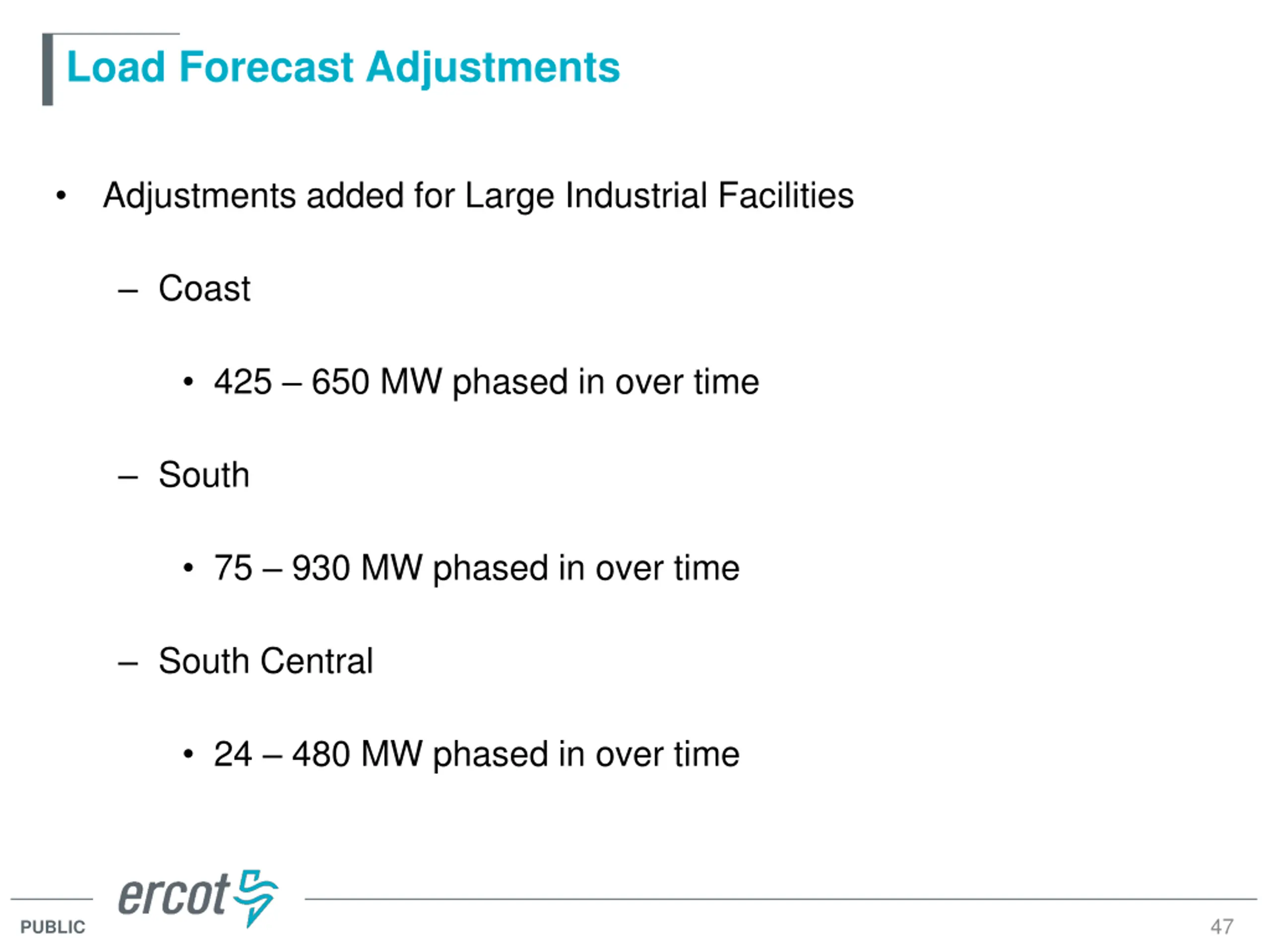 Load Forecast Adjustments

• Adjustments added for Large Industrial Facilities

– Coast

• 425 – 650 MW phased in over time

– South

• 75 – 930 MW phased in over time

– South Central

• 24 – 480 MW phased in over time

ercot

PUBLIC

47